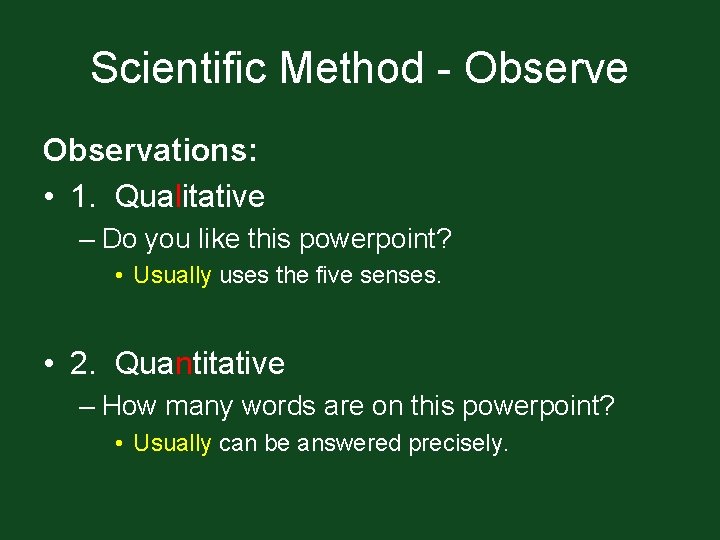 Scientific Method - Observe

Observations:

• 1. Qualitative
– Do you like this powerpoint?
• Usually uses the five senses.

• 2. Quantitative
– How many words are on this powerpoint?
• Usually can be answered precisely.